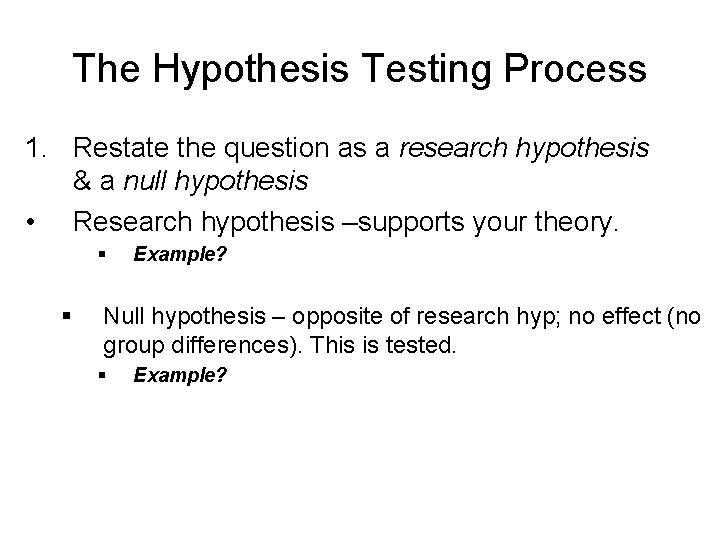 The Hypothesis Testing Process

1. Restate the question as a research hypothesis & a null hypothesis

• Research hypothesis –supports your theory.

▪ Example?

▪ Null hypothesis – opposite of research hyp; no effect (no group differences). This is tested.

▪ Example?